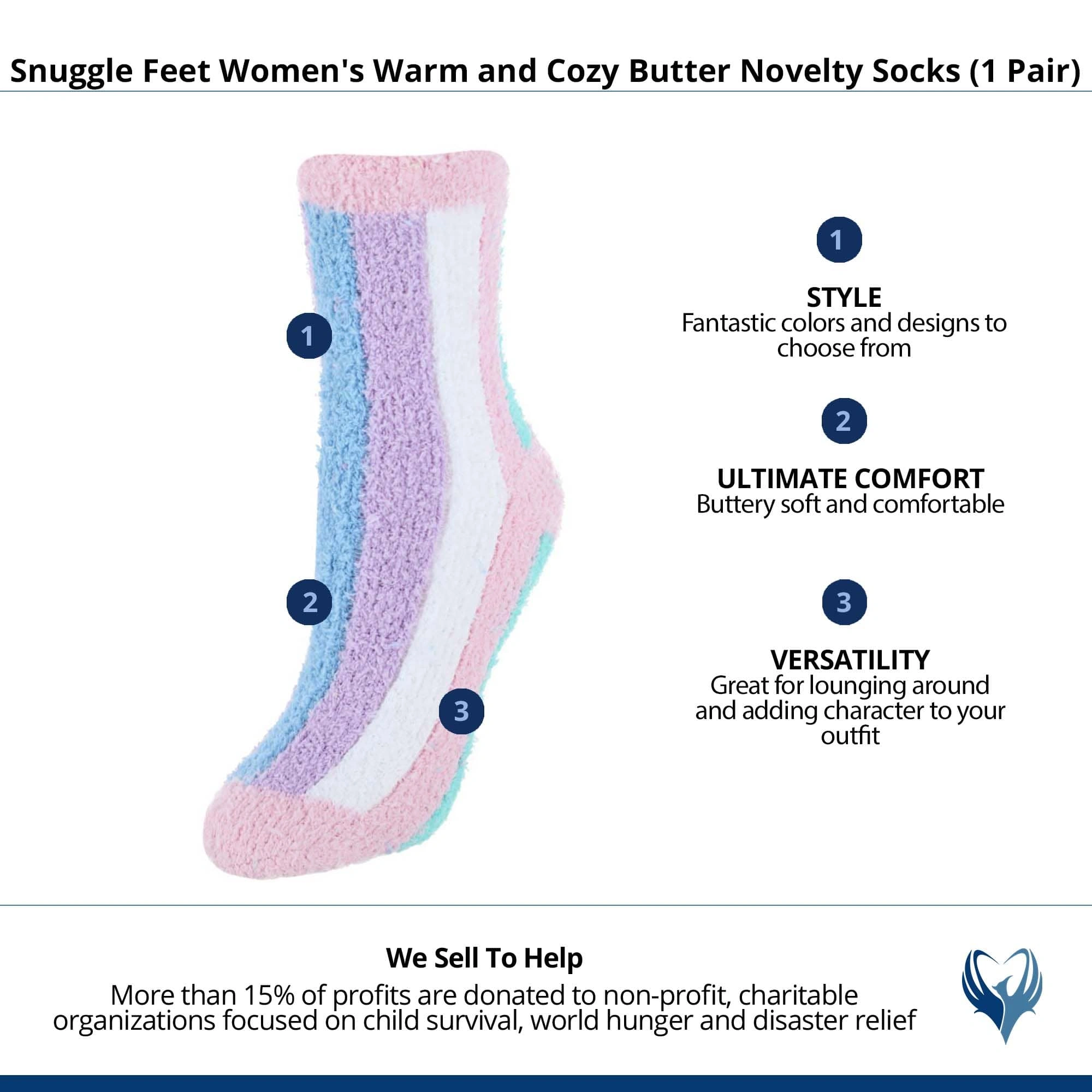 Snuggle Feet Women's Warm and Cozy Butter Novelty Socks (1 Pair)

1

2

3

1

STYLE
Fantastic colors and designs to choose from

2

ULTIMATE COMFORT
Buttery soft and comfortable

3

VERSATILITY
Great for lounging around and adding character to your outfit

We Sell To Help
More than 15% of profits are donated to non-profit, charitable organizations focused on child survival, world hunger and disaster relief